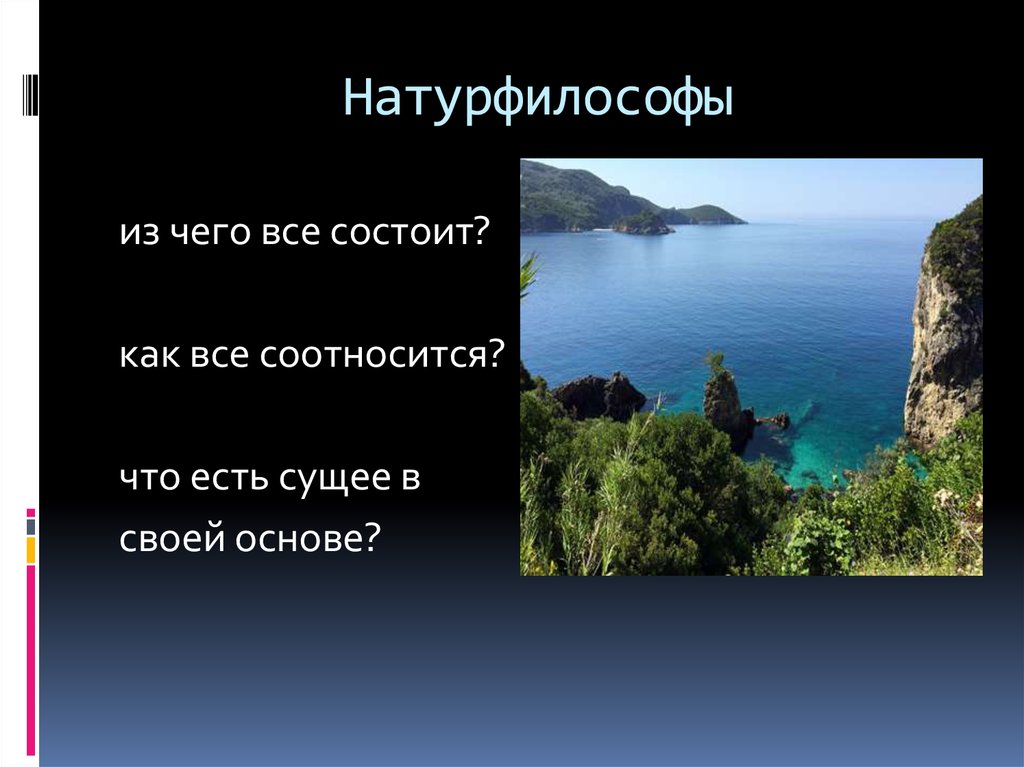 Натурфилософы

из чего все состоит?

как все соотносится?

что есть сущее в своей основе?